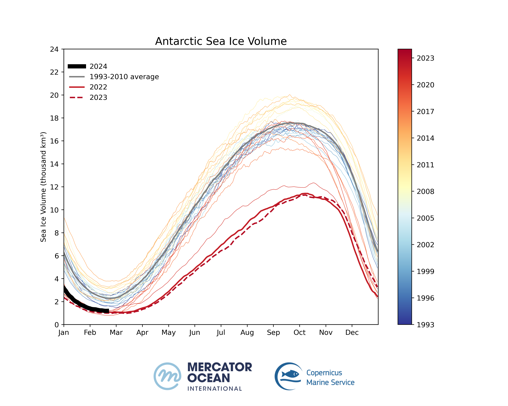 Antarctic Sea Ice Volume

2024
1993-2010 average
2022
2023

Sea Ice Volume (thousand km³)

24
22
20
18
16
14
12
10
8
6
4
2
0

Jan Feb Mar Apr May Jun Jul Aug Sep Oct Nov Dec

2023
2020
2017
2014
2011
2008
2005
2002
1999
1996
1993

MERCATOR OCEAN INTERNATIONAL

Copernicus Marine Service